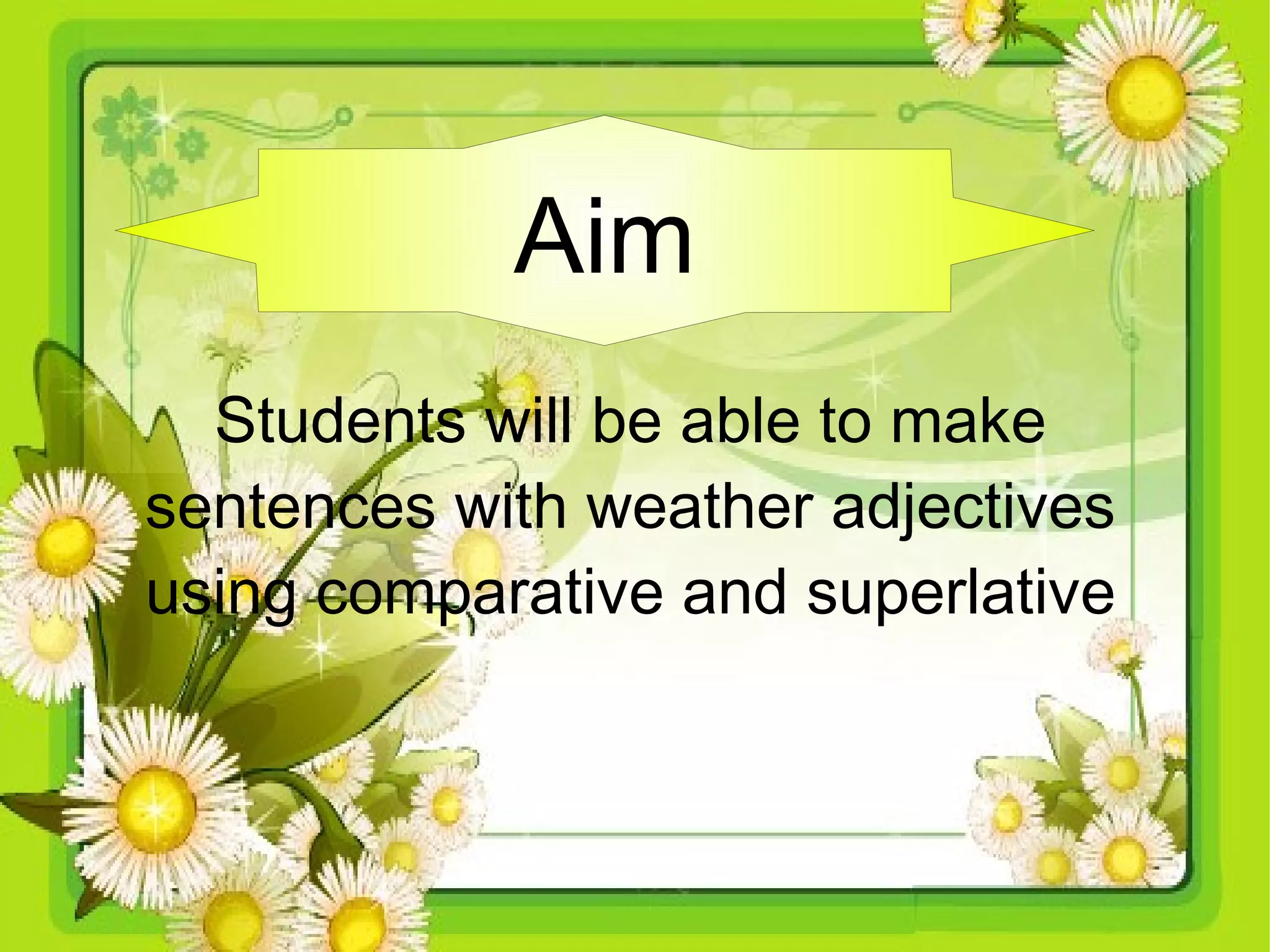 Aim

Students will be able to make sentences with weather adjectives using comparative and superlative